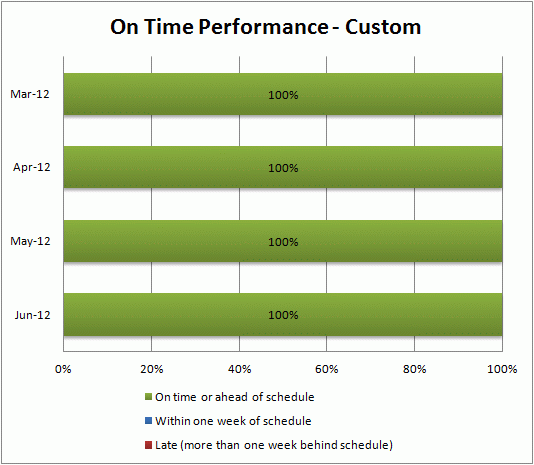 On Time Performance - Custom

Mar-12
100%

Apr-12
100%

May-12
100%

Jun-12
100%

0%
20%
40%
60%
80%
100%

On time or ahead of schedule
Within one week of schedule
Late (more than one week behind schedule)